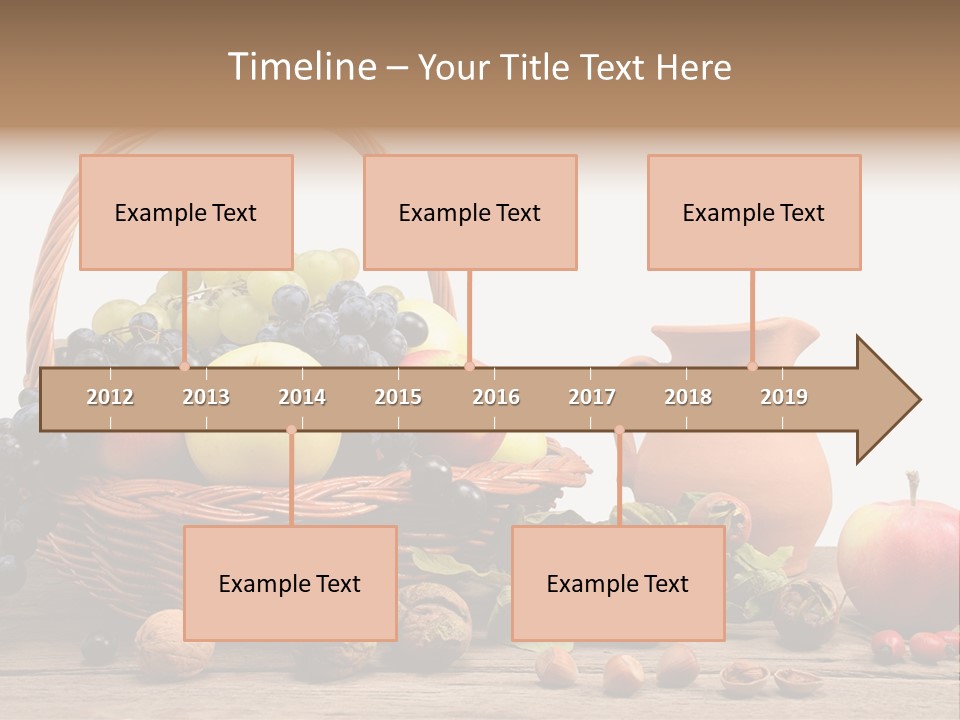 Timeline – Your Title Text Here

Example Text

Example Text

Example Text

2012 2013 2014 2015 2016 2017 2018 2019

Example Text

Example Text